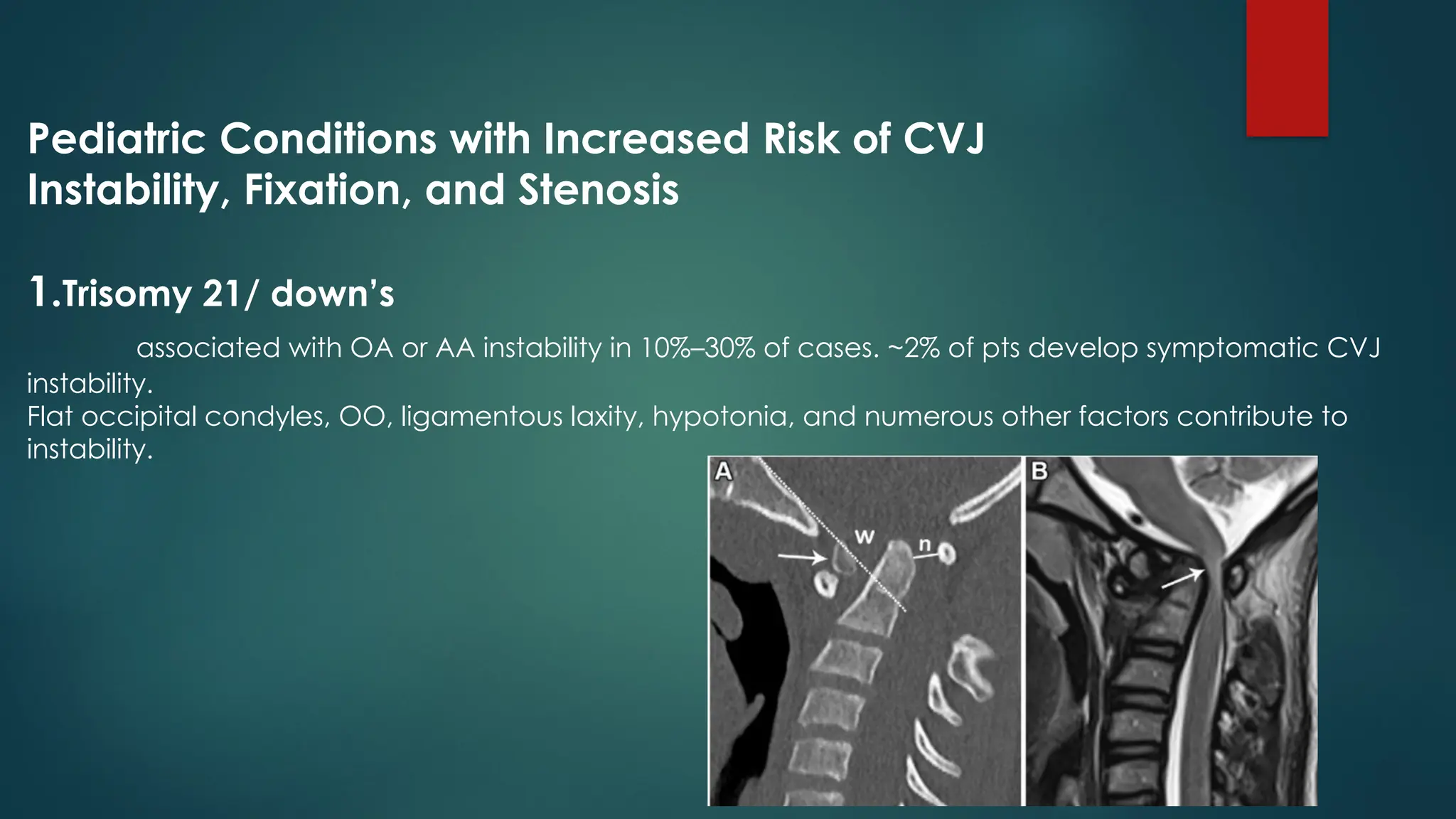 Pediatric Conditions with Increased Risk of CVJ Instability, Fixation, and Stenosis

1.Trisomy 21/ down's

associated with OA or AA instability in 10%–30% of cases. ~2% of pts develop symptomatic CVJ instability.
Flat occipital condyles, OO, ligamentous laxity, hypotonia, and numerous other factors contribute to instability.

A
w
n
B